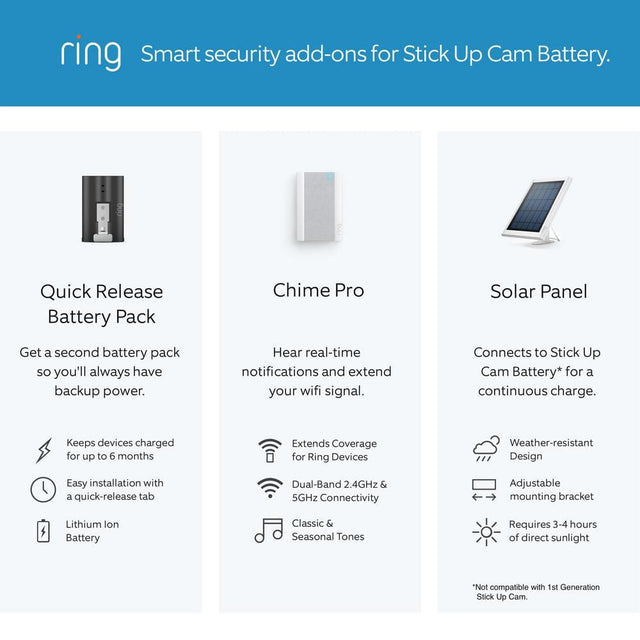 ring Smart security add-ons for Stick Up Cam Battery.

ring

Quick Release Battery Pack

Get a second battery pack so you'll always have backup power.

Keeps devices charged for up to 6 months

Easy installation with a quick-release tab

Lithium Ion Battery

ring

Chime Pro

Hear real-time notifications and extend your wifi signal.

Extends Coverage for Ring Devices

Dual-Band 2.4GHz & 5GHz Connectivity

Classic & Seasonal Tones

Solar Panel

Connects to Stick Up Cam Battery* for a continuous charge.

Weather-resistant Design

Adjustable mounting bracket

Requires 3-4 hours of direct sunlight

*Not compatible with 1st Generation Stick Up Cam.